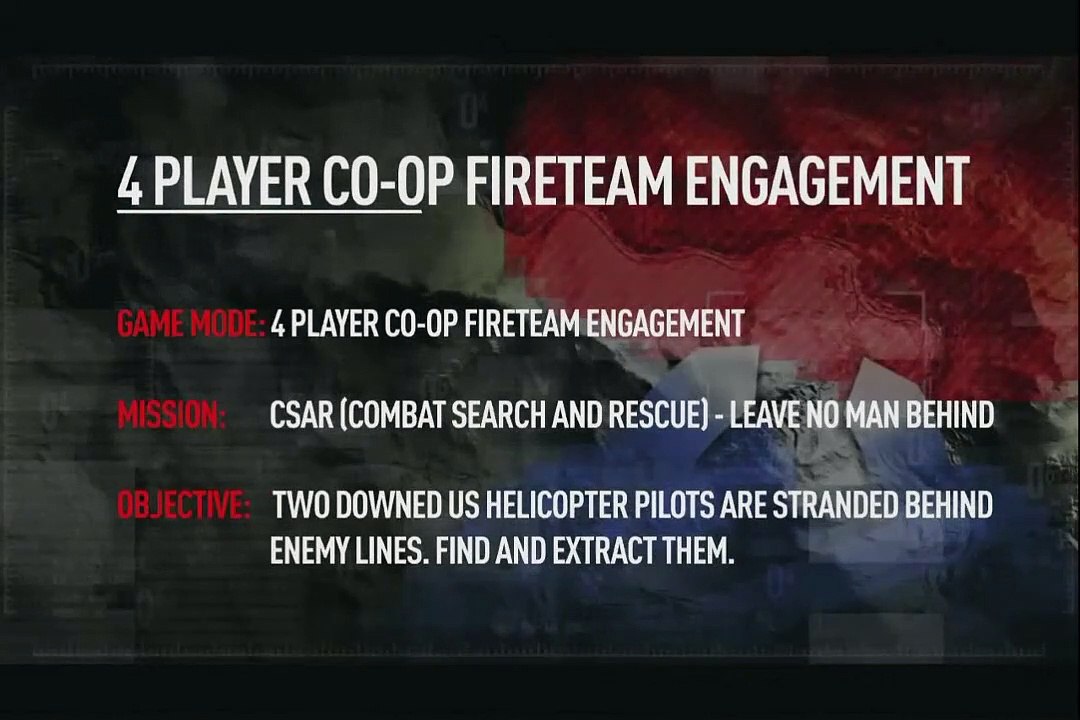 4 PLAYER CO-OP FIRETEAM ENGAGEMENT

GAME MODE: 4 PLAYER CO-OP FIRETEAM ENGAGEMENT

MISSION: CSAR (COMBAT SEARCH AND RESCUE) - LEAVE NO MAN BEHIND

OBJECTIVE: TWO DOWNED US HELICOPTER PILOTS ARE STRANDED BEHIND ENEMY LINES. FIND AND EXTRACT THEM.